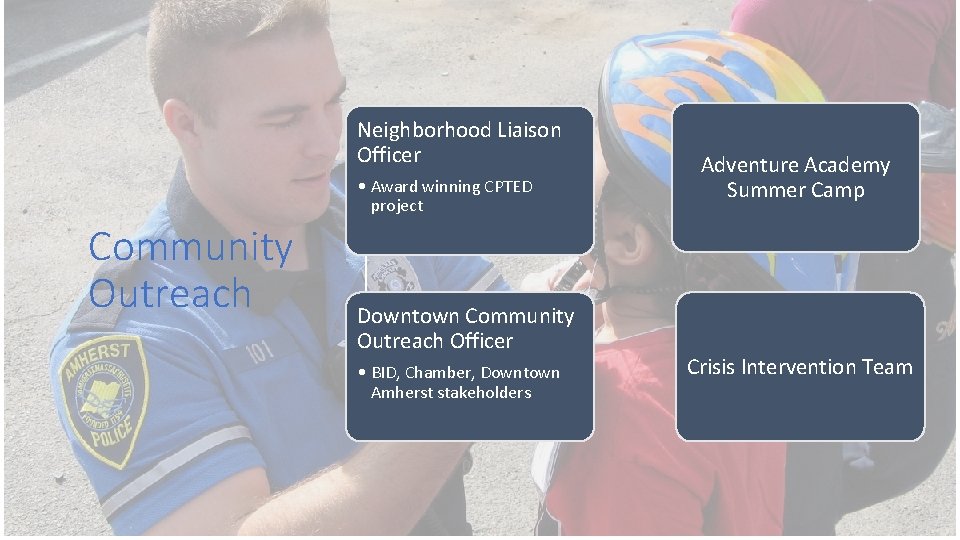 Community Outreach

Neighborhood Liaison Officer

• Award winning CPTED project

Adventure Academy Summer Camp

Downtown Community Outreach Officer

• BID, Chamber, Downtown Amherst stakeholders

Crisis Intervention Team

AMHERST POLICE

101